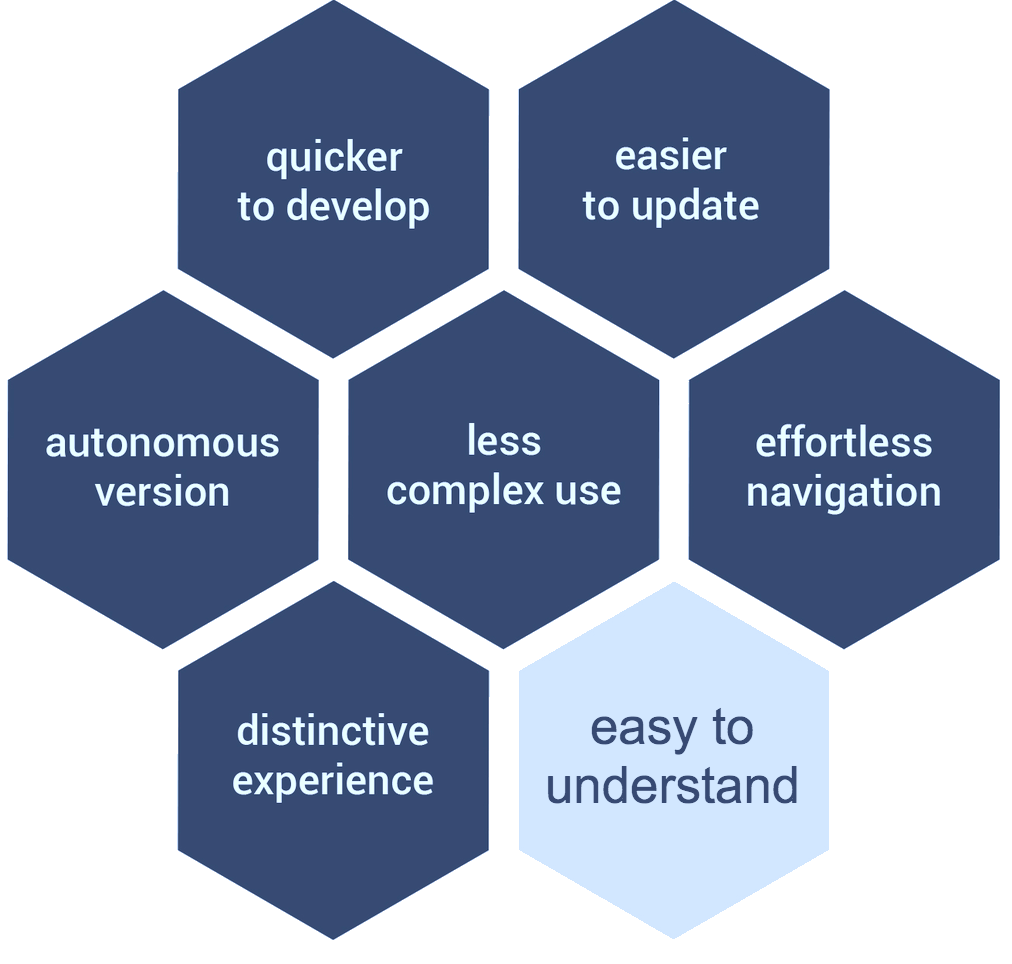 quicker to develop

easier to update

autonomous version

less complex use

effortless navigation

distinctive experience

easy to understand